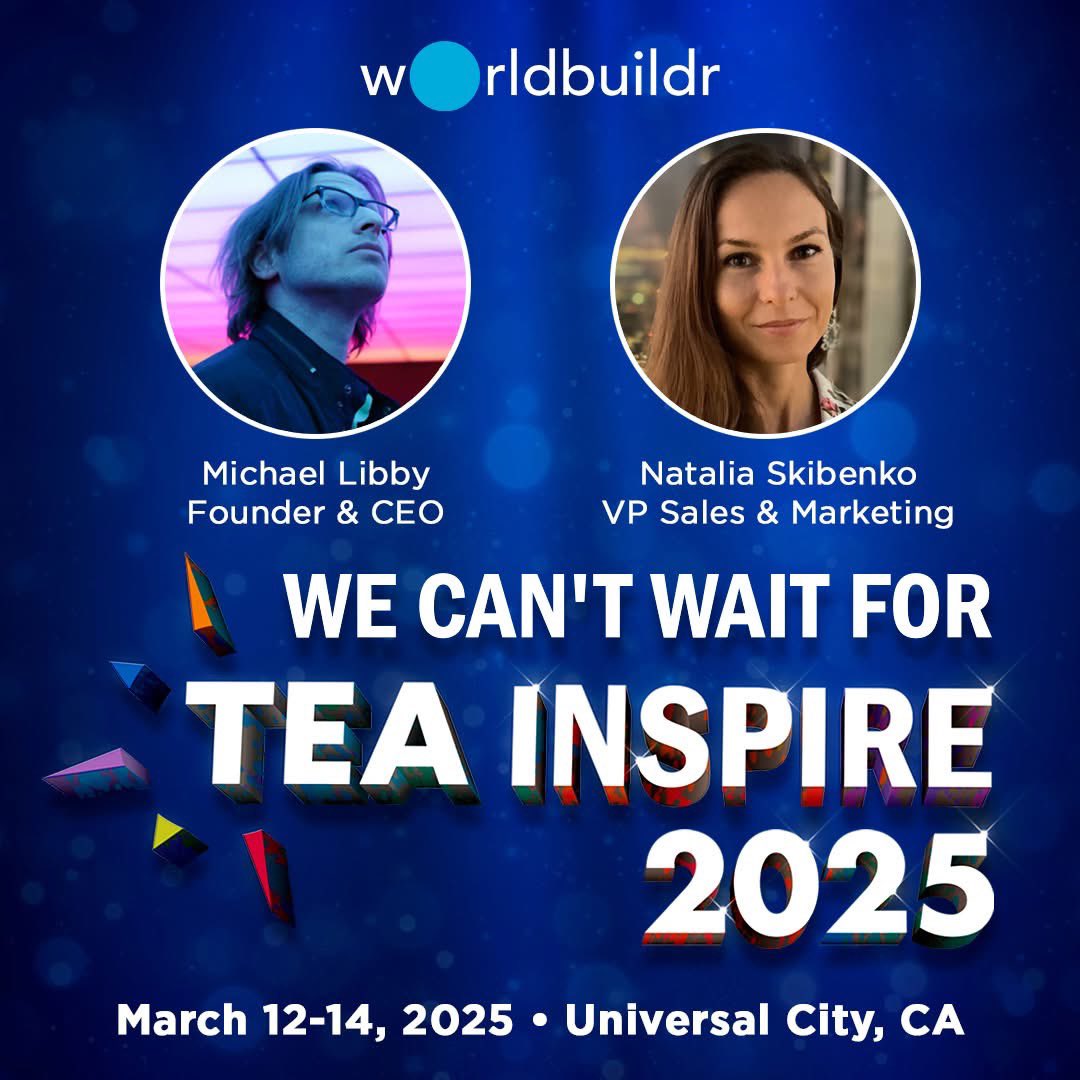 worldbuildr

Michael Libby
Founder & CEO

Natalia Skibenko
VP Sales & Marketing

WE CAN'T WAIT FOR
TEA INSPIRE
2025

March 12-14, 2025 • Universal City, CA